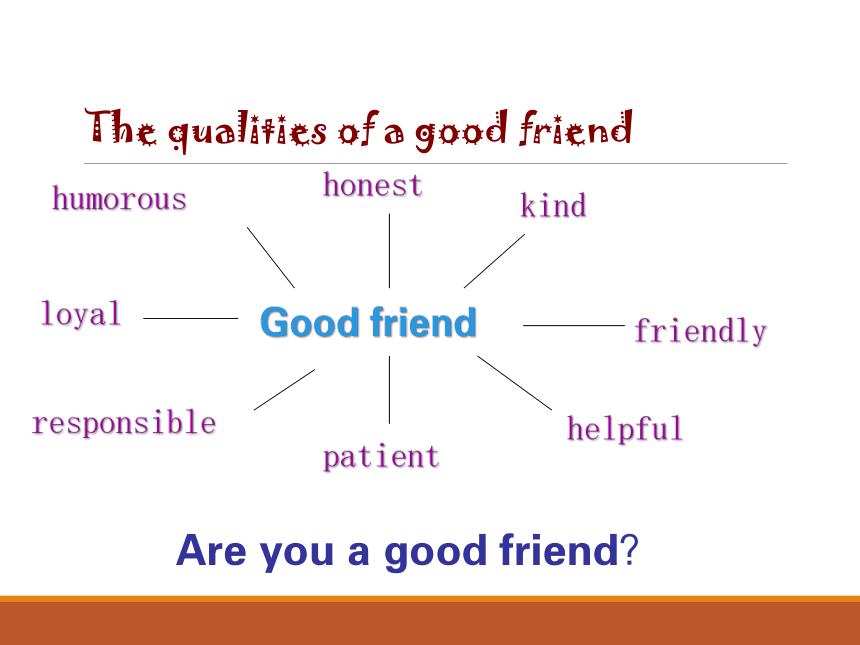 The qualities of a good friend

humorous

honest

kind

loyal

Good friend

friendly

responsible

patient

helpful

Are you a good friend?